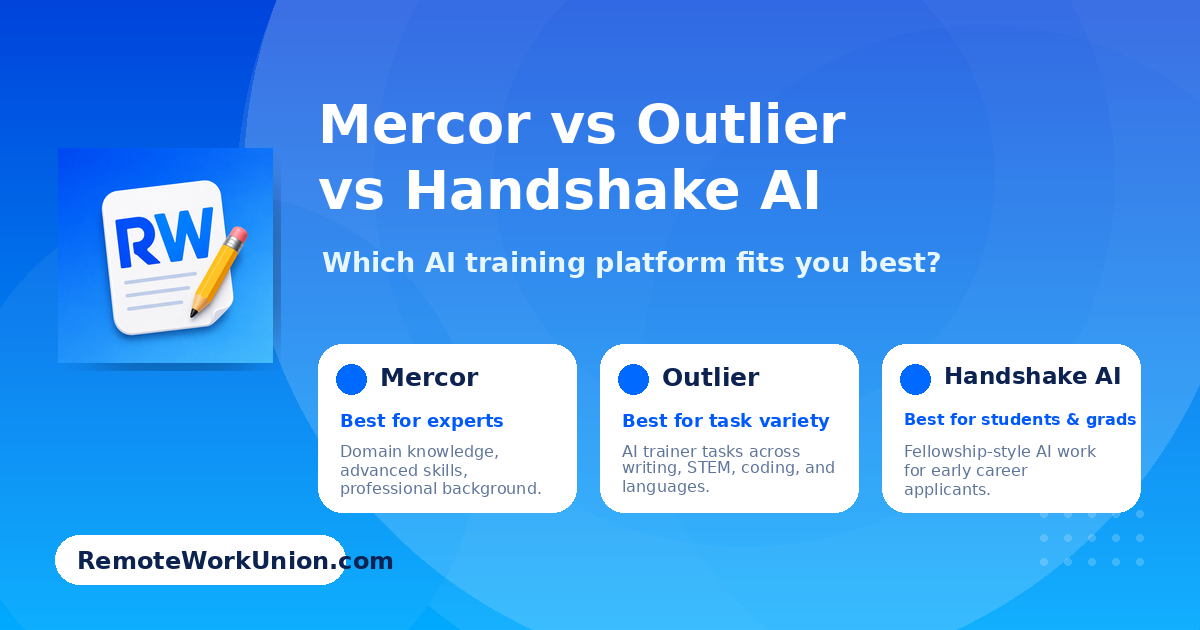 RW

Mercor vs Outlier vs Handshake AI

Which AI training platform fits you best?

Mercor
Best for experts
Domain knowledge, advanced skills, professional background.

Outlier
Best for task variety
AI trainer tasks across writing, STEM, coding, and languages.

Handshake AI
Best for students & grads
Fellowship-style AI work for early career applicants.

RemoteWorkUnion.com